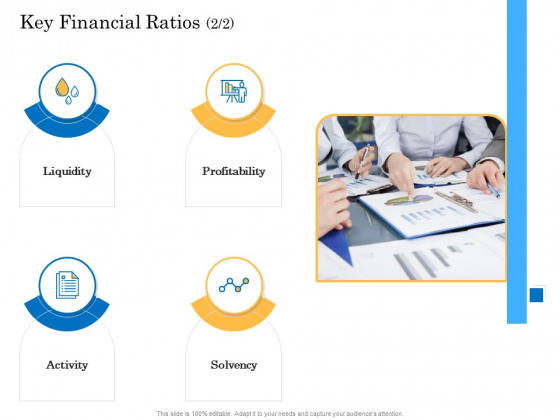 Key Financial Ratios (2/2)

Liquidity

Profitability

Activity

Solvency

This slide is 100% editable. Adapt it to your needs and capture your audience's attention.